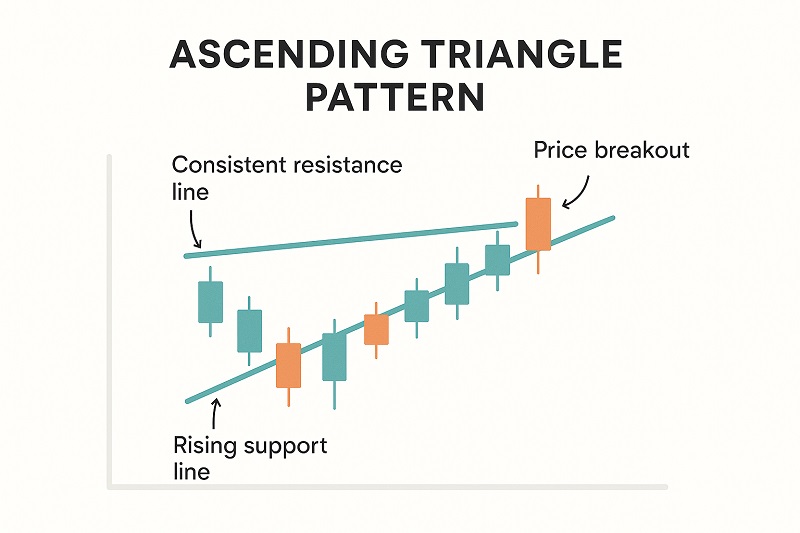 ASCENDING TRIANGLE PATTERN

Consistent resistance line

Price breakout

Rising support line